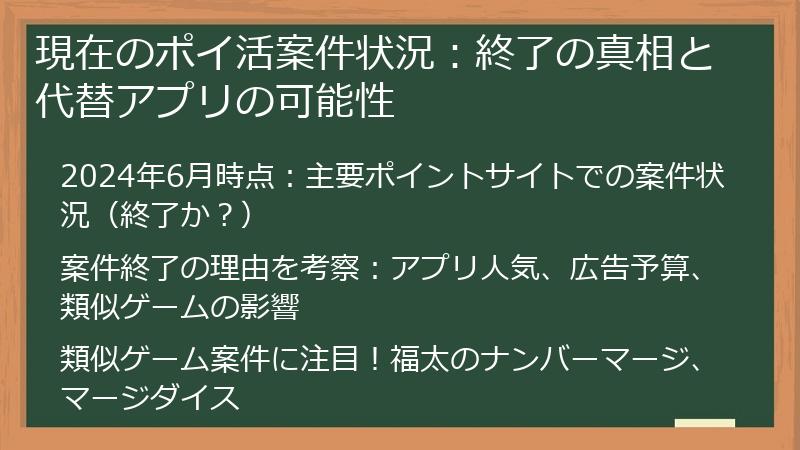 現在のポイ活案件状況：終了の真相と代替アプリの可能性

2024年6月時点：主要ポイントサイトでの案件状況（終了か？）

案件終了の理由を考察：アプリ人気、広告予算、類似ゲームの影響

類似ゲーム案件に注目！福太のナンバーマージ、マージダイス